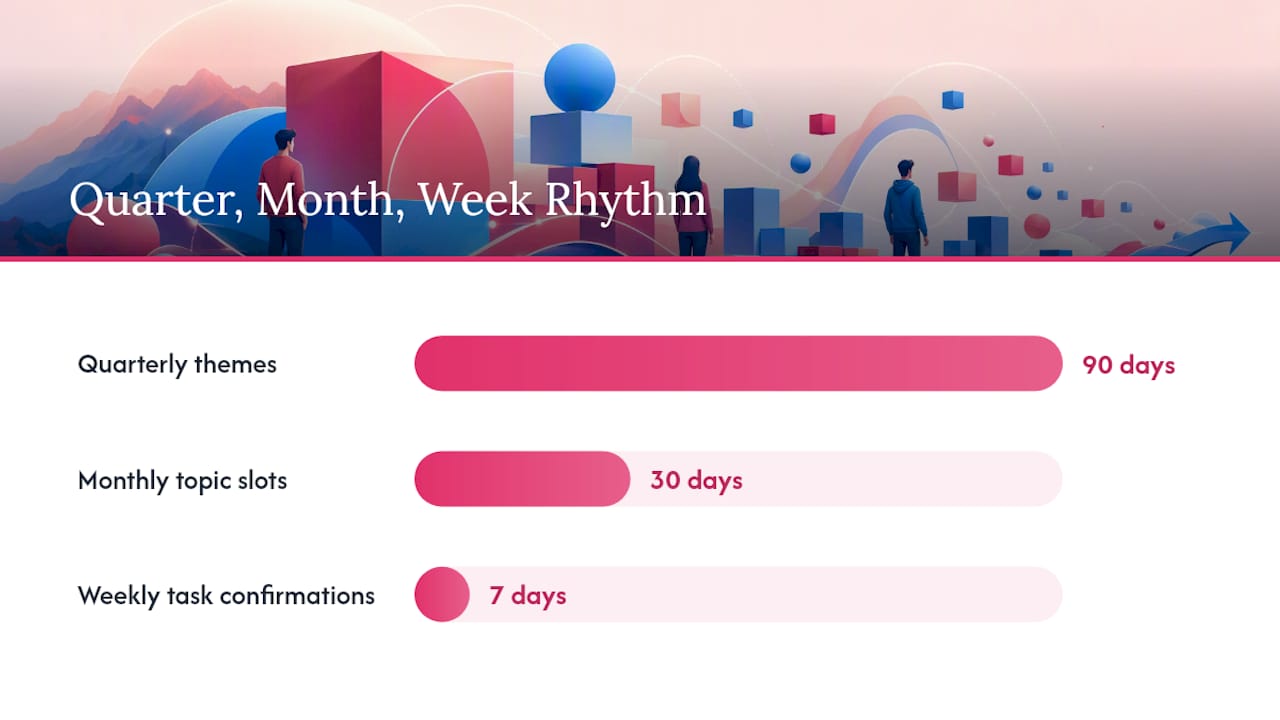 Quarter, Month, Week Rhythm

Quarterly themes

90 days

Monthly topic slots

30 days

Weekly task confirmations

7 days